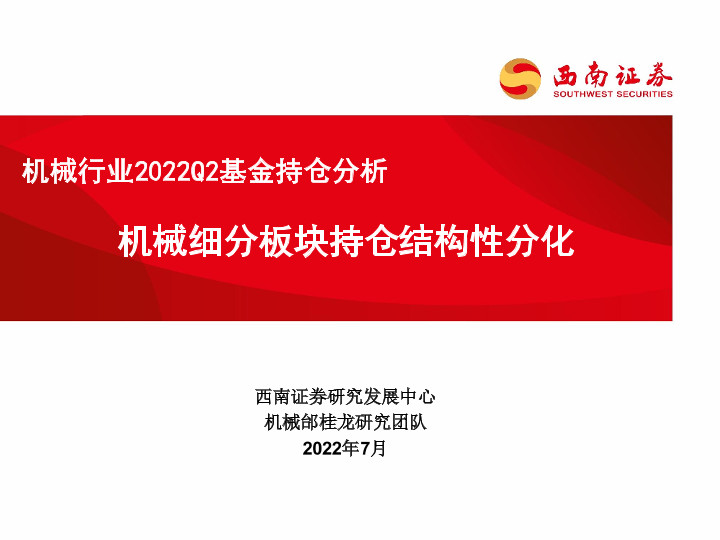 西南证券
SOUTHWEST SECURITIES

机械行业2022Q2基金持仓分析

机械细分板块持仓结构性分化

西南证券研究发展中心
机械邰桂龙研究团队
2022年7月